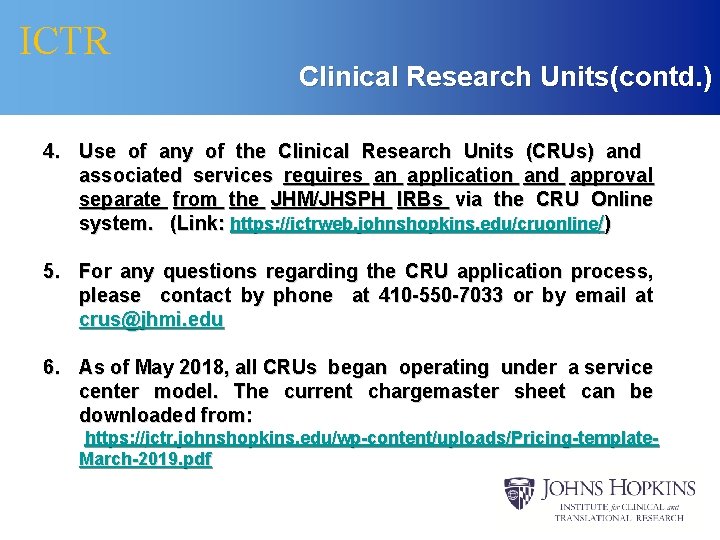 ICTR

Clinical Research Units(contd.)

4. Use of any of the Clinical Research Units (CRUs) and associated services requires an application and approval separate from the JHM/JHSPH IRBs via the CRU Online system. (Link: https://ictrweb.johnshopkins.edu/cruonline/)

5. For any questions regarding the CRU application process, please contact by phone at 410-550-7033 or by email at crus@jhmi.edu

6. As of May 2018, all CRUs began operating under a service center model. The current chargemaster sheet can be downloaded from: https://ictr.johnshopkins.edu/wp-content/uploads/Pricing-template-March-2019.pdf

JOHNS HOPKINS
INSTITUTE for CLINICAL and TRANSLATIONAL RESEARCH